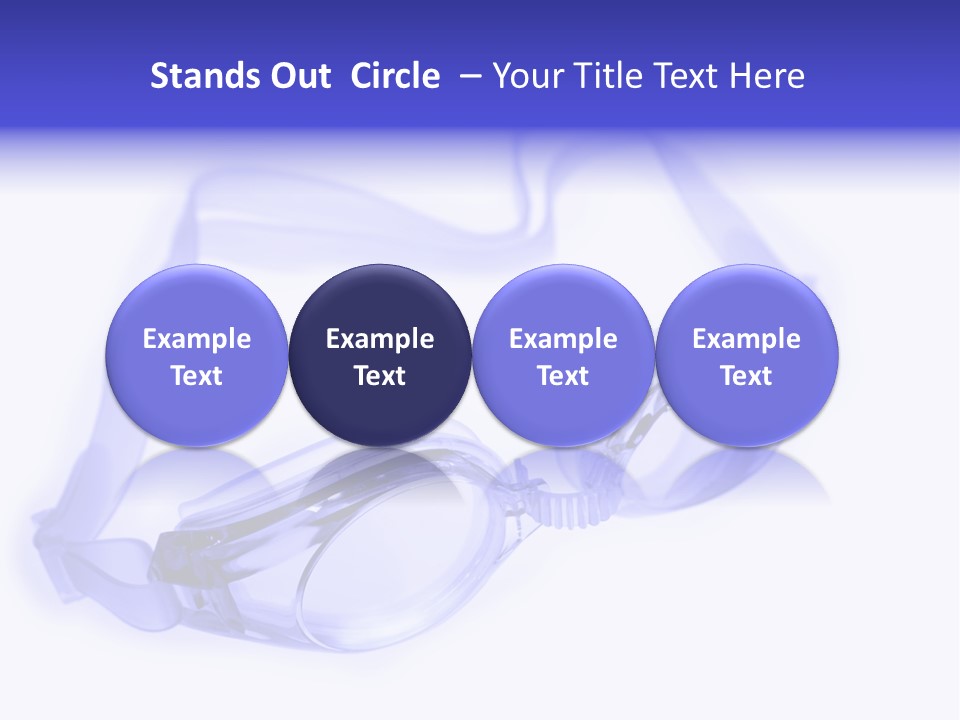 Stands Out Circle – Your Title Text Here

Example Text

Example Text

Example Text

Example Text